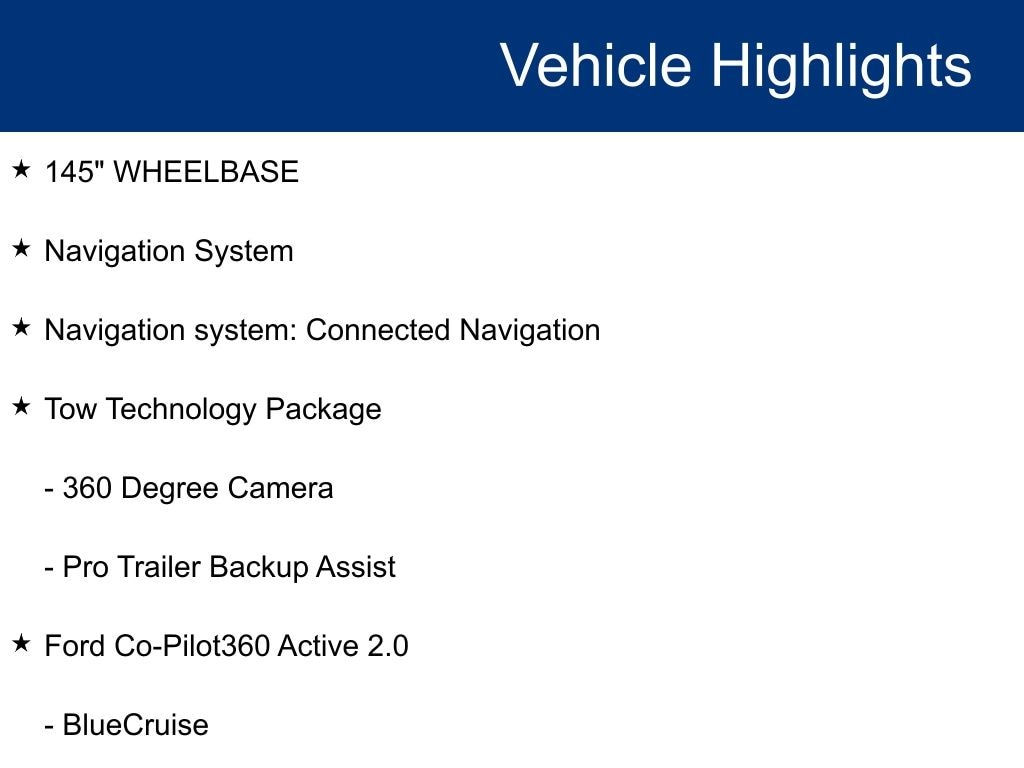 Vehicle Highlights

★ 145" WHEELBASE

★ Navigation System

★ Navigation system: Connected Navigation

★ Tow Technology Package

- 360 Degree Camera

- Pro Trailer Backup Assist

★ Ford Co-Pilot360 Active 2.0

- BlueCruise